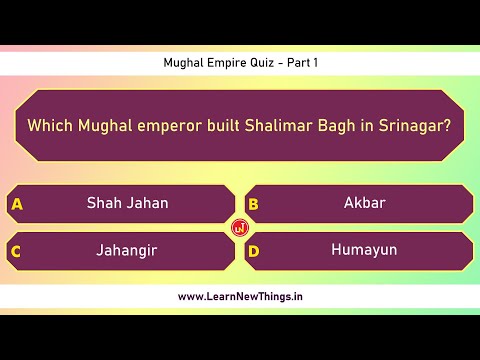 Mughal Empire Quiz - Part 1

Which Mughal emperor built Shalimar Bagh in Srinagar?

A Shah Jahan

B Akbar

LN

C Jahangir

D Humayun

www.LearnNewThings.in